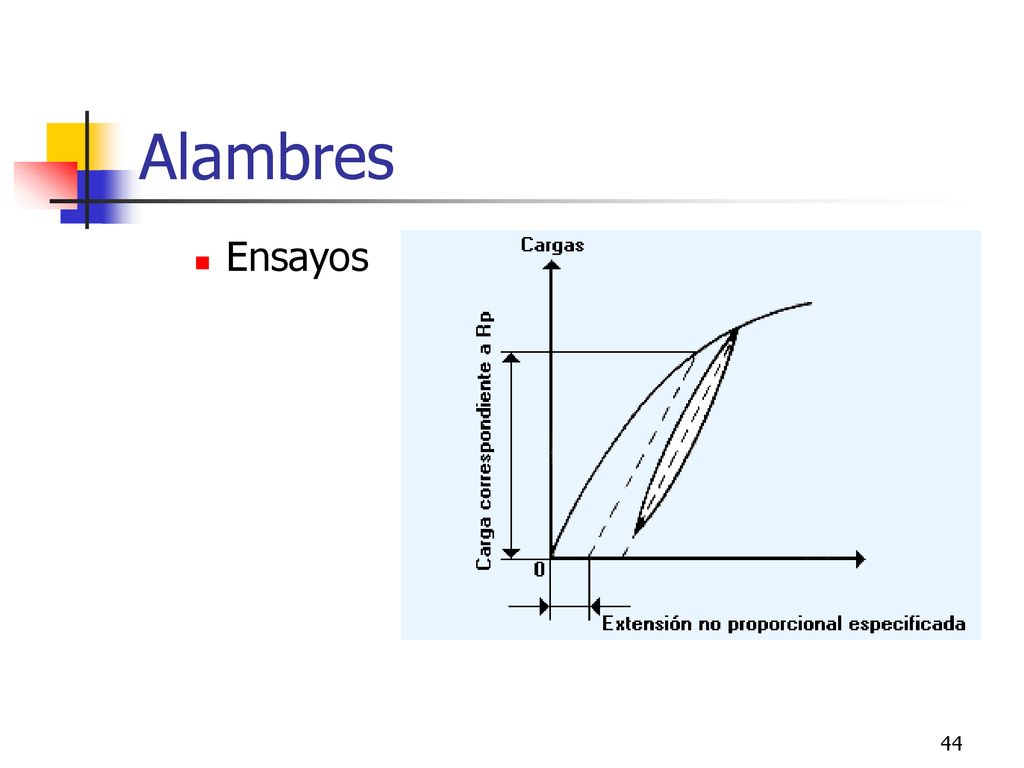 Alambres

Ensayos

Cargas

Carga correspondiente a Rp

0

Extensión no proporcional especificada

44